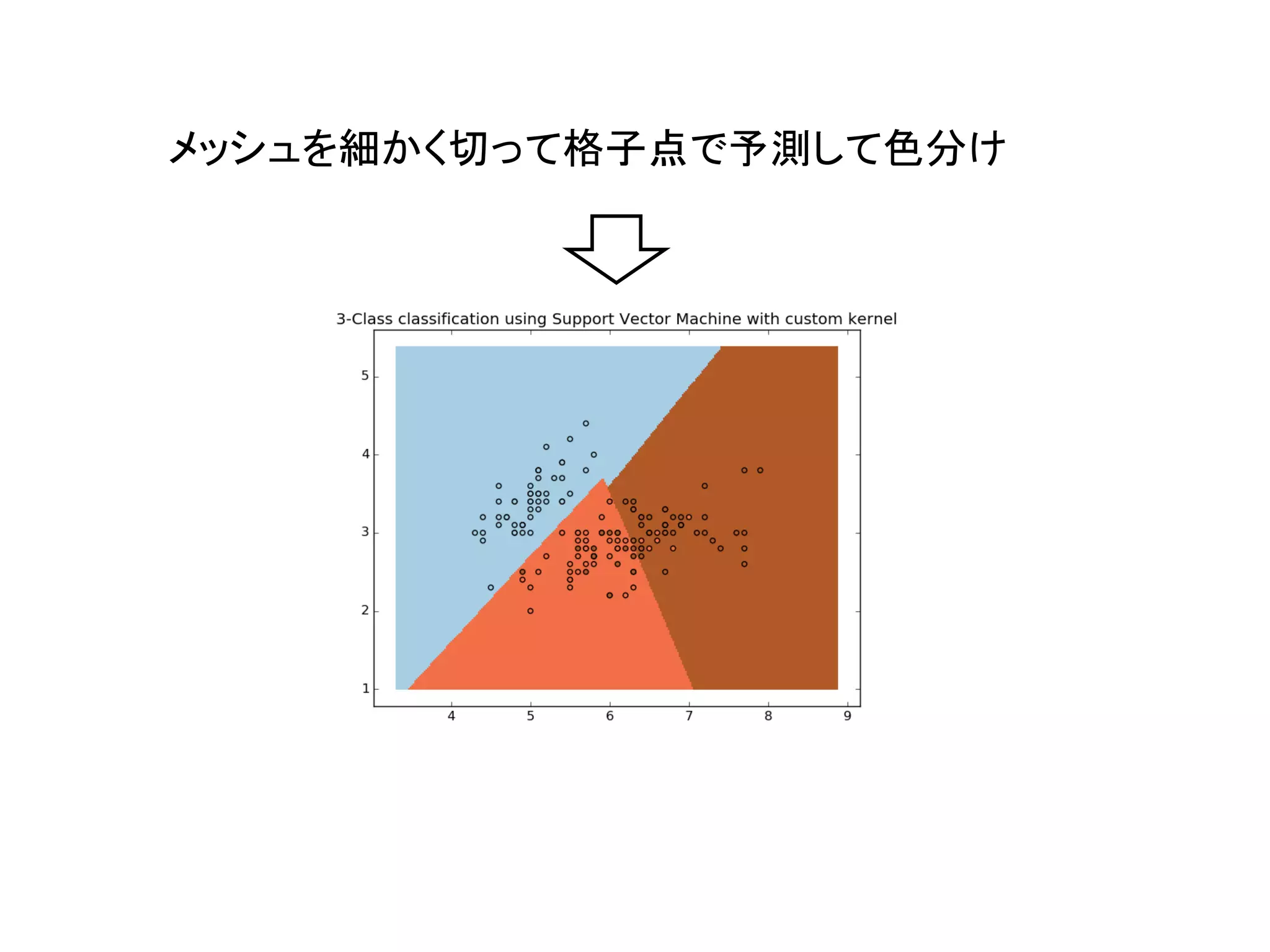 メッシュを細かく切って格子点で予測して色分け

3-Class classification using Support Vector Machine with custom kernel

5
4
3
2
1

4 5 6 7 8 9